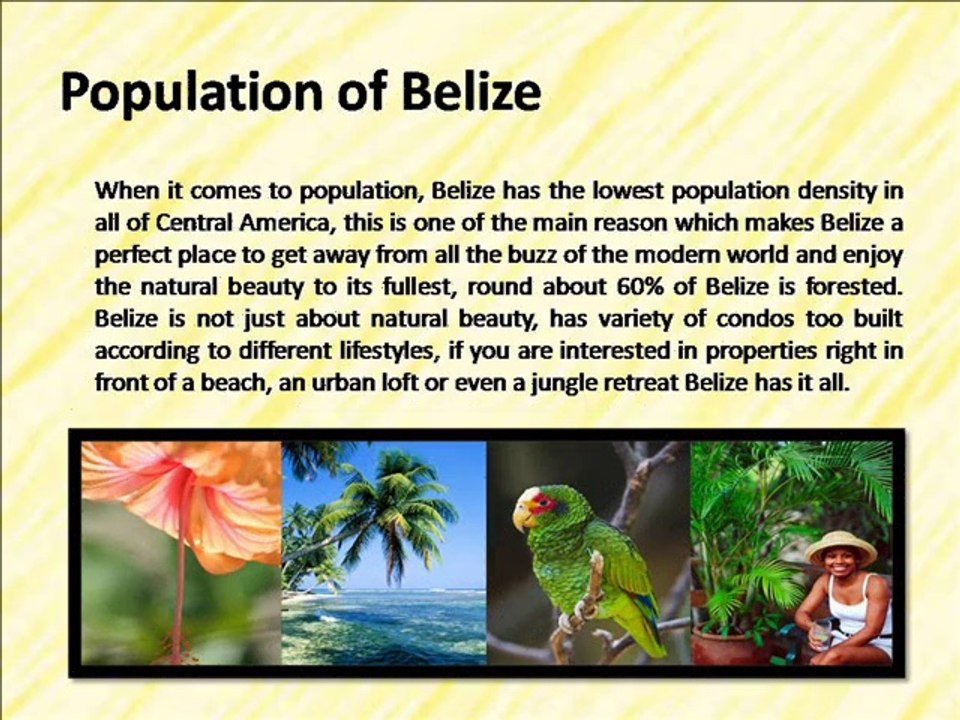 Population of Belize

When it comes to population, Belize has the lowest population density in all of Central America, this is one of the main reason which makes Belize a perfect place to get away from all the buzz of the modern world and enjoy the natural beauty to its fullest, round about 60% of Belize is forested. Belize is not just about natural beauty, has variety of condos too built according to different lifestyles, if you are interested in properties right in front of a beach, an urban loft or even a jungle retreat Belize has it all.